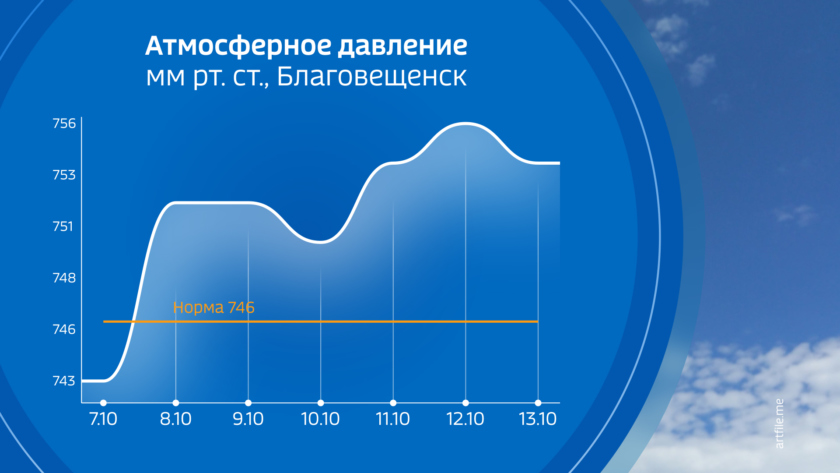 Атмосферное давление
мм рт. ст., Благовещенск

756
753
751
748
746
743

Норма 746

7.10
8.10
9.10
10.10
11.10
12.10
13.10

artfile.me